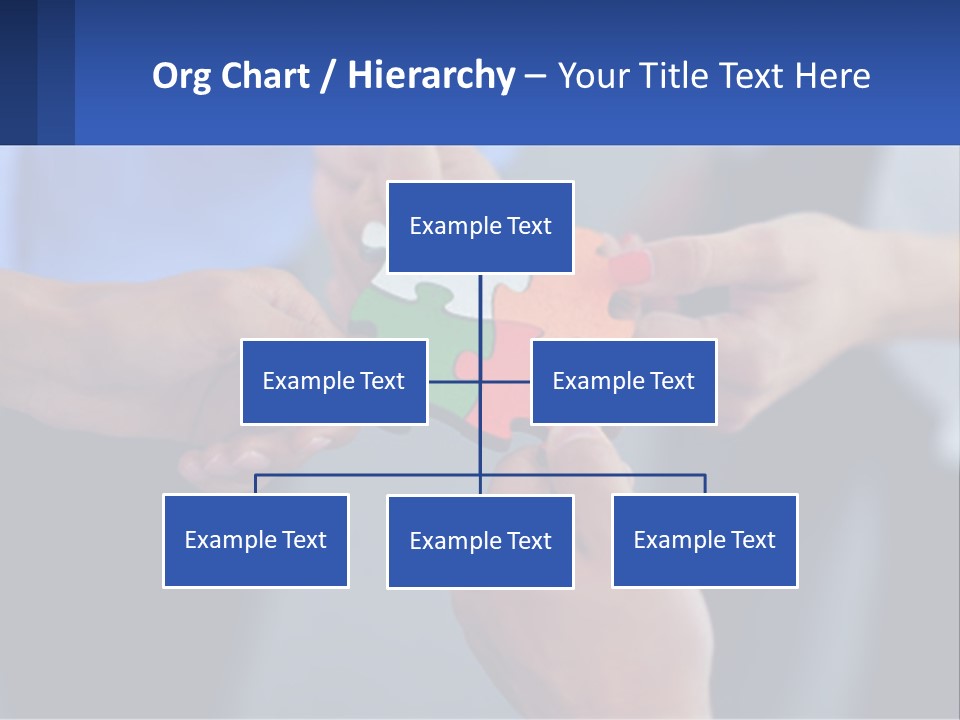 Org Chart / Hierarchy – Your Title Text Here

Example Text

Example Text

Example Text

Example Text

Example Text

Example Text